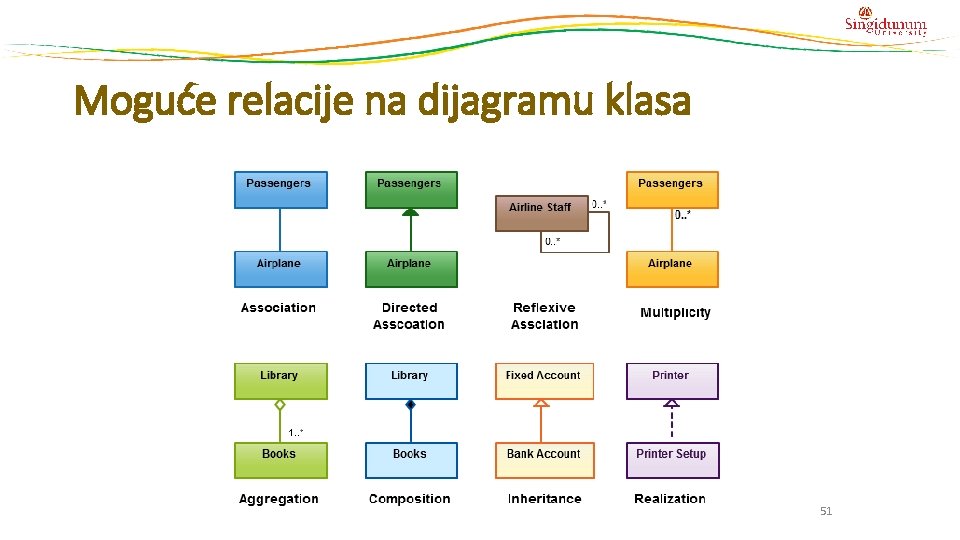 Singidunum University

Moguće relacije na dijagramu klasa

Passengers

Airplane

Association

Passengers

Airplane

Directed Asscoation

Airline Staff

0..*

0..*

Reflexive Asscation

Passengers

0..*

Airplane

Multiplicity

Library

1..*

Books

Aggregation

Library

Books

Composition

Fixed Account

Bank Account

Inheritance

Printer

Printer Setup

Realization

51